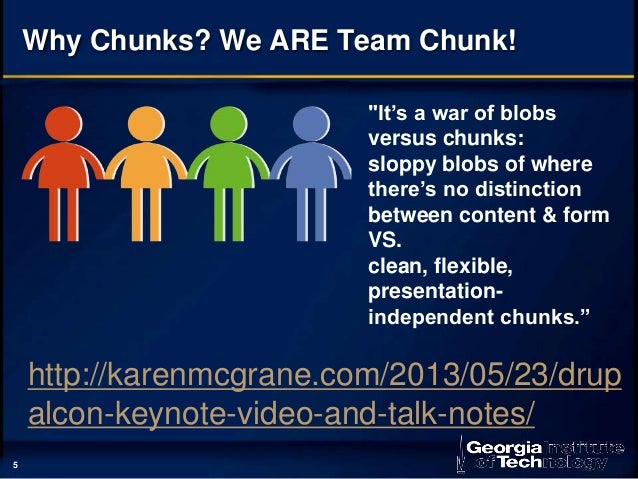 Why Chunks? We ARE Team Chunk!

"It's a war of blobs versus chunks: sloppy blobs of where there's no distinction between content & form VS. clean, flexible, presentation-independent chunks."

http://karenmcgrane.com/2013/05/23/drupalcon-keynote-video-and-talk-notes/

5

Georgia Institute of Technology